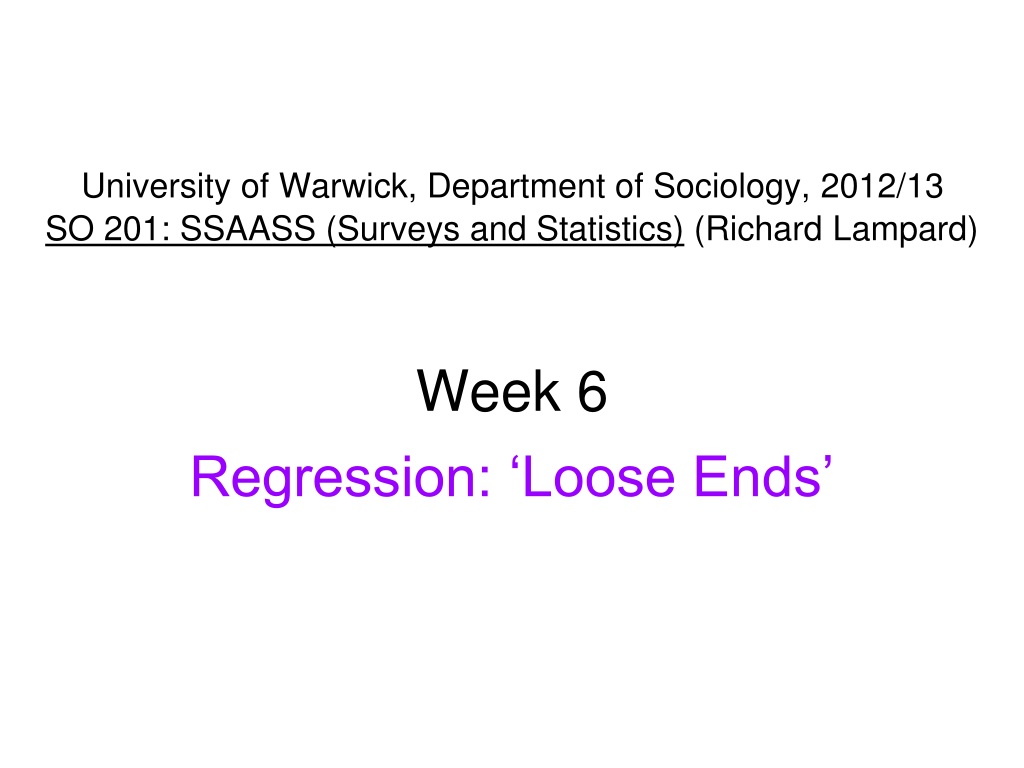 University of Warwick, Department of Sociology, 2012/13
SO 201: SSAASS (Surveys and Statistics) (Richard Lampard)

Week 6
Regression: ‘Loose Ends’